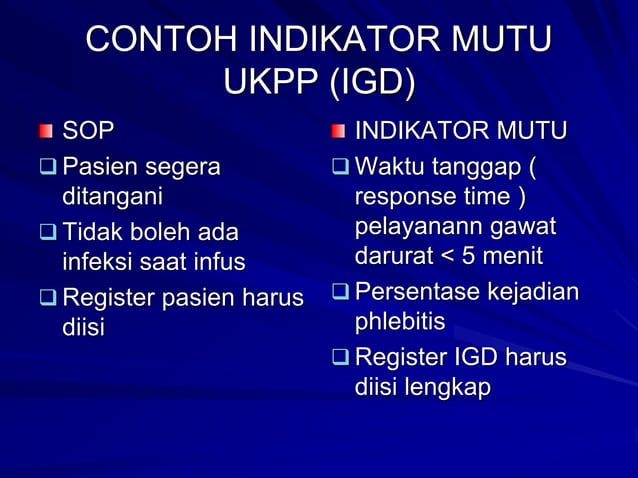 CONTOH INDIKATOR MUTU UKPP (IGD)

SOP

Pasien segera ditangani

Tidak boleh ada infeksi saat infus

Register pasien harus diisi

INDIKATOR MUTU

Waktu tanggap ( response time ) pelayanann gawat darurat < 5 menit

Persentase kejadian phlebitis

Register IGD harus diisi lengkap